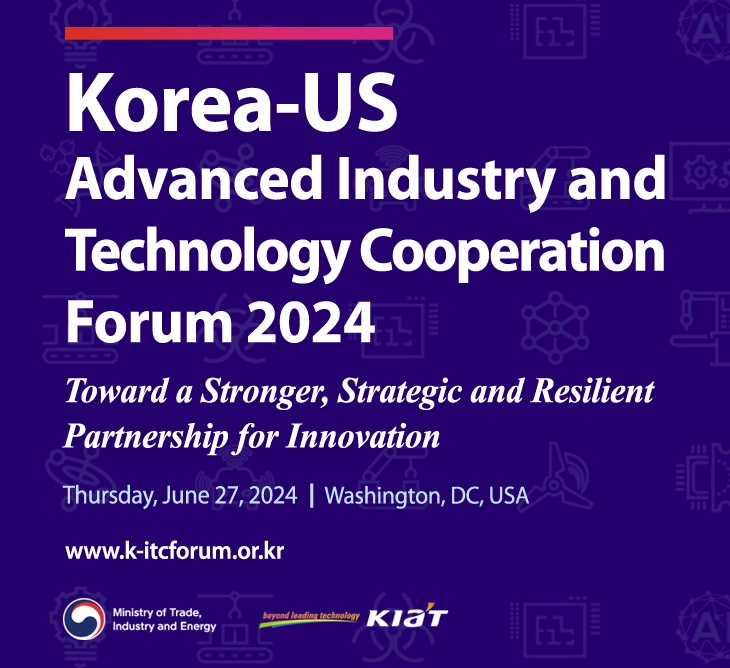 Korea-US Advanced Industry and Technology Cooperation Forum 2024

Toward a Stronger, Strategic and Resilient Partnership for Innovation

Thursday, June 27, 2024 | Washington, DC, USA

www.k-itcforum.or.kr

Ministry of Trade, Industry and Energy

beyond leading technology KIAT